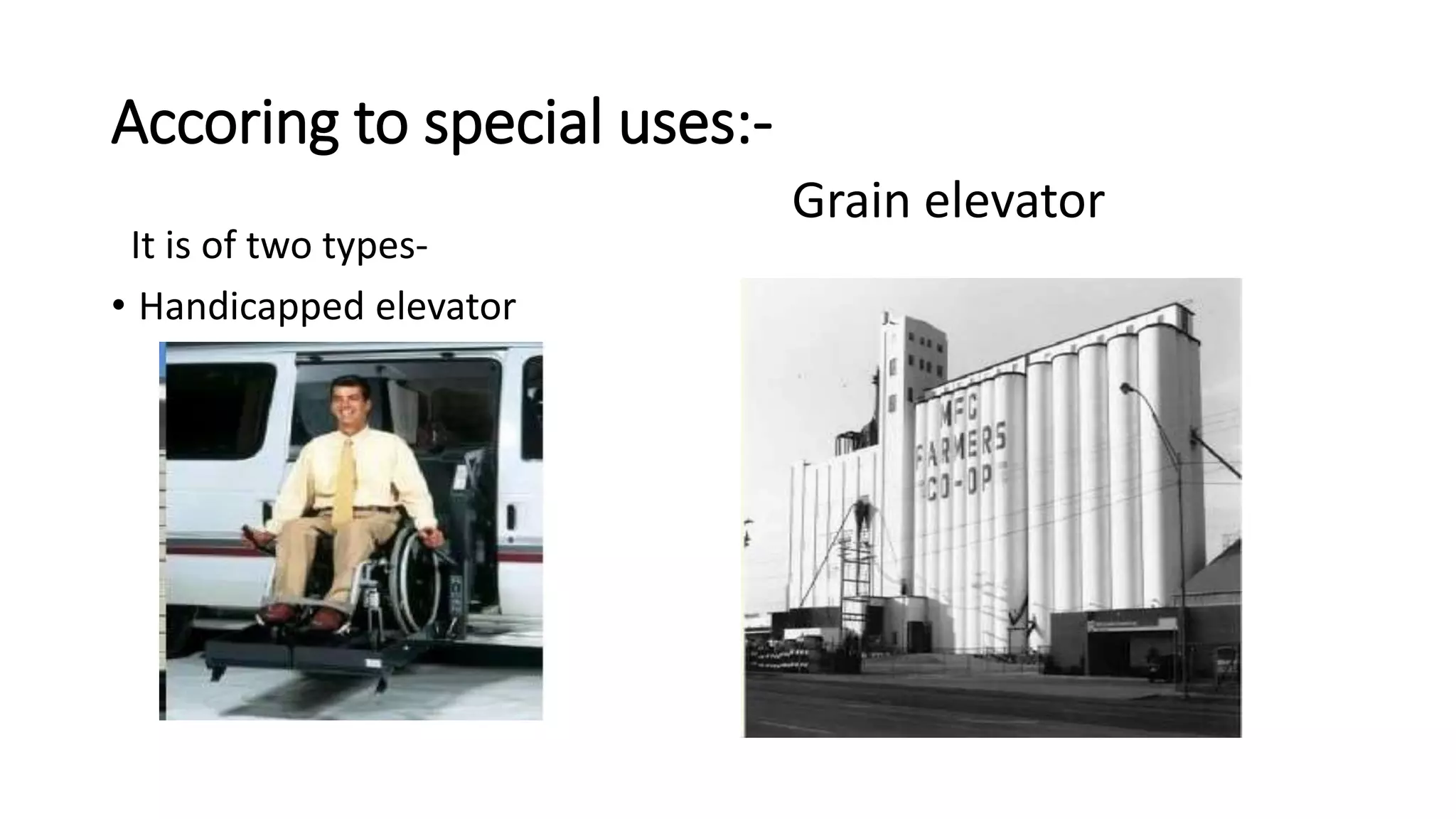 Accoring to special uses:-

It is of two types-

• Handicapped elevator

Grain elevator

MFC
FARMERS
CO-OP